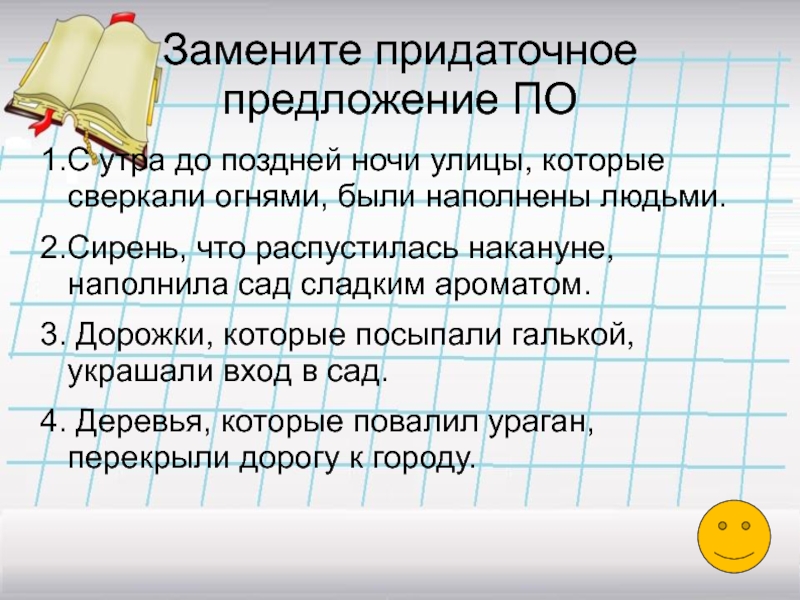 Замените придаточное предложение ПО

1.С утра до поздней ночи улицы, которые сверкали огнями, были наполнены людьми.

2.Сирень, что распустилась накануне, наполнила сад сладким ароматом.

3. Дорожки, которые посыпали галькой, украшали вход в сад.

4. Деревья, которые повалил ураган, перекрыли дорогу к городу.